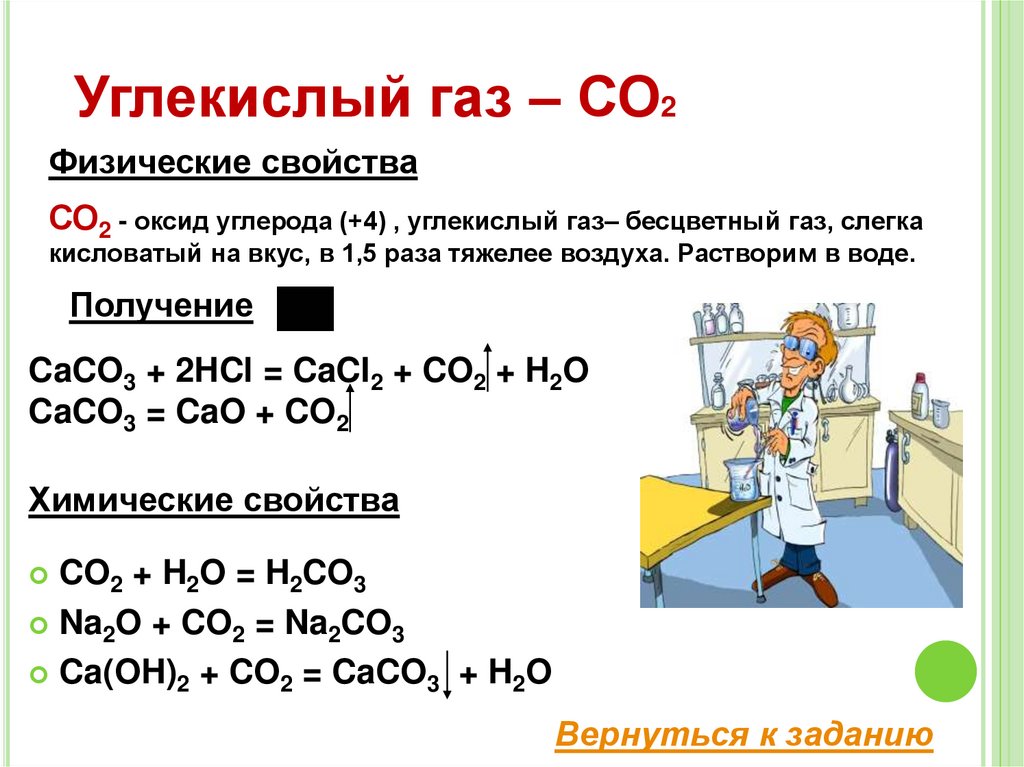 Углекислый газ – $CO_2$

Физические свойства

$CO_2$ - оксид углерода (+4) , углекислый газ– бесцветный газ, слегка кисловатый на вкус, в 1,5 раза тяжелее воздуха. Растворим в воде.

Получение

$CaCO_3 + 2HCl = CaCl_2 + CO_2\uparrow + H_2O$
$CaCO_3 = CaO + CO_2\uparrow$

Химические свойства

$CO_2 + H_2O = H_2CO_3$
$Na_2O + CO_2 = Na_2CO_3$
$Ca(OH)_2 + CO_2 = CaCO_3\downarrow + H_2O$

Вернуться к заданию